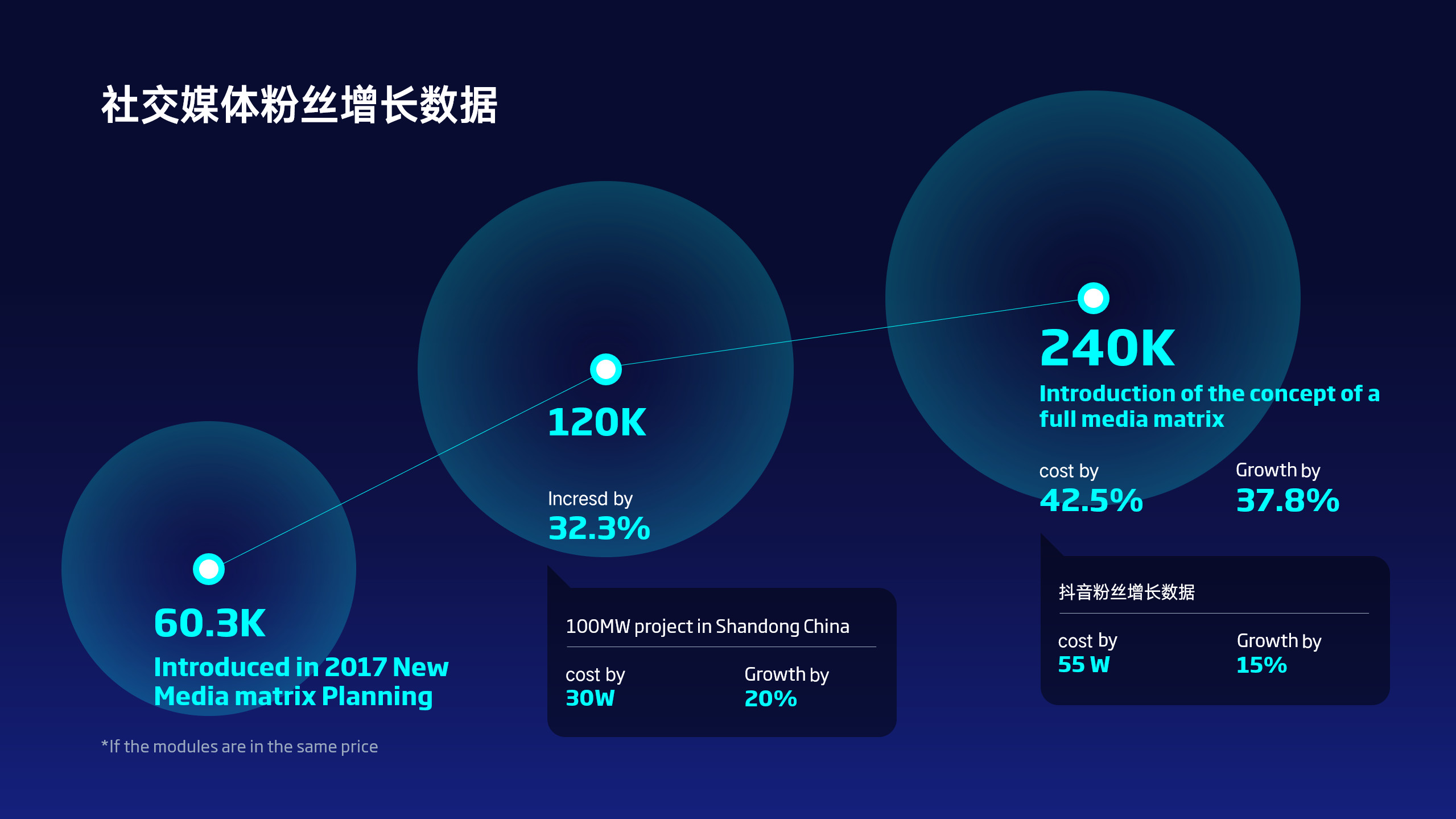 社交媒体粉丝增长数据

60.3K
Introduced in 2017 New Media matrix Planning

*If the modules are in the same price

120K

Incresd by
32.3%

100MW project in Shandong China

cost by
30W

Growth by
20%

240K
Introduction of the concept of a full media matrix

cost by
42.5%

Growth by
37.8%

抖音粉丝增长数据

cost by
55 W

Growth by
15%